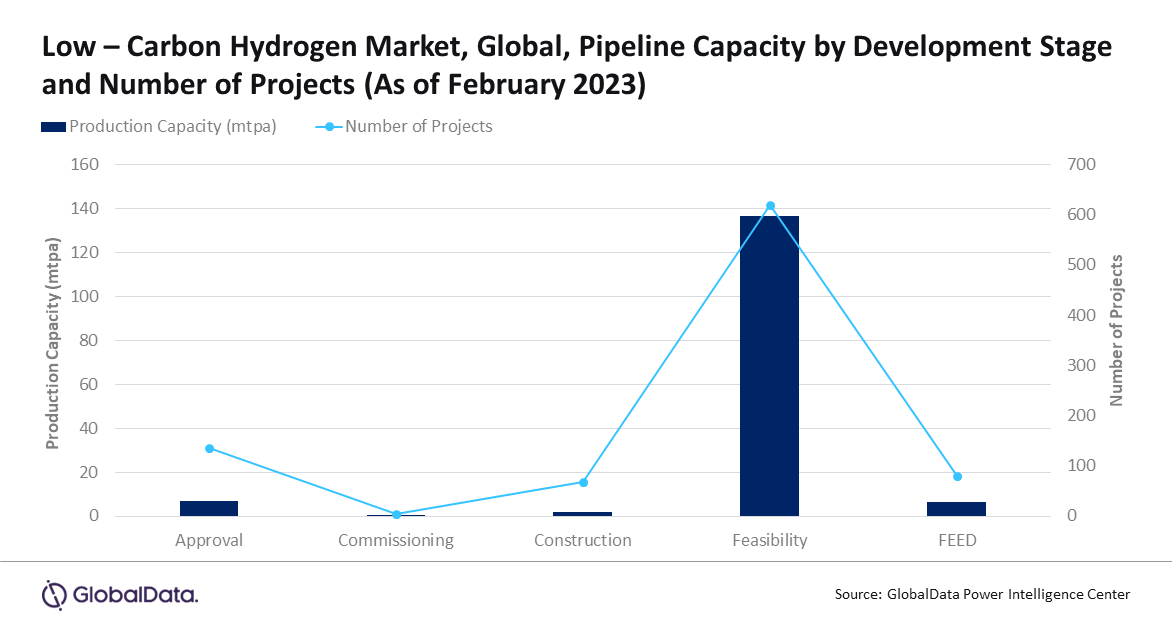 Low – Carbon Hydrogen Market, Global, Pipeline Capacity by Development Stage and Number of Projects (As of February 2023)

Production Capacity (mtpa)
Number of Projects

Production Capacity (mtpa)
160
140
120
100
80
60
40
20
0

Number of Projects
700
600
500
400
300
200
100
0

Approval
Commissioning
Construction
Feasibility
FEED

GlobalData.

Source: GlobalData Power Intelligence Center